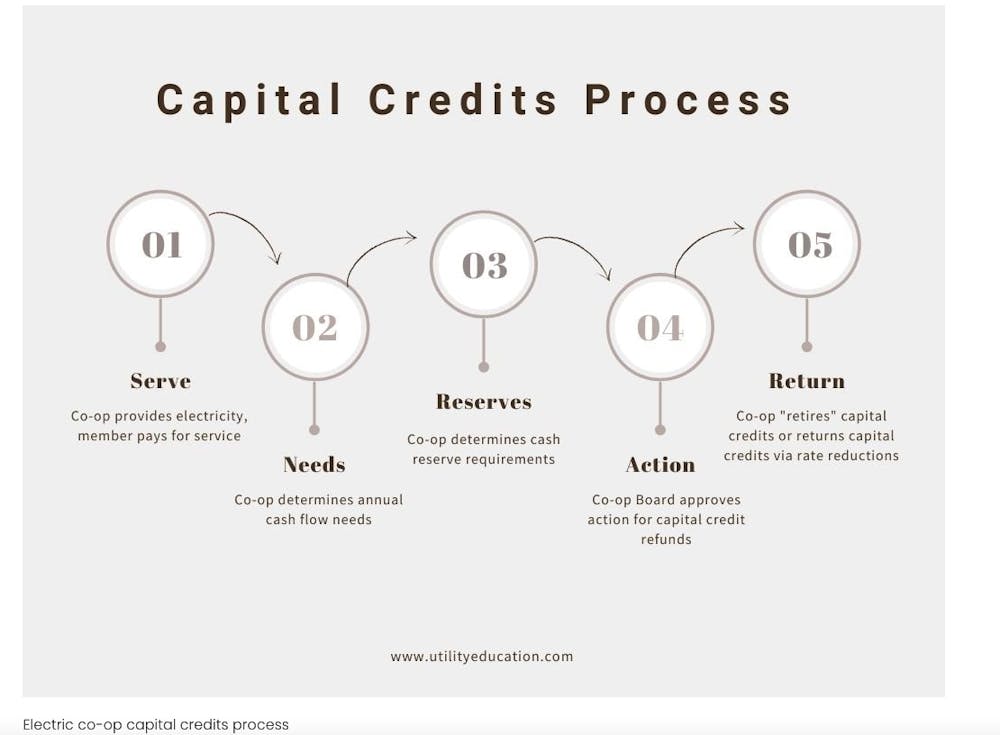 Capital Credits Process

01

Serve

Co-op provides electricity, member pays for service

02

Needs

Co-op determines annual cash flow needs

03

Reserves

Co-op determines cash reserve requirements

04

Action

Co-op Board approves action for capital credit refunds

05

Return

Co-op "retires" capital credits or returns capital credits via rate reductions

www.utilityeducation.com

Electric co-op capital credits process